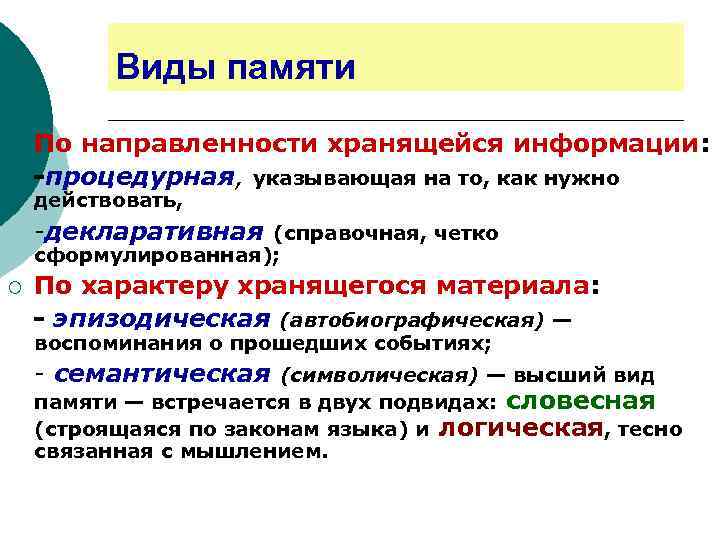 Виды памяти

По направленности хранящейся информации:

-процедурная, указывающая на то, как нужно действовать,

-декларативная (справочная, четко сформулированная);

По характеру хранящегося материала:

- эпизодическая (автобиографическая) — воспоминания о прошедших событиях;

- семантическая (символическая) — высший вид памяти — встречается в двух подвидах: словесная (строящаяся по законам языка) и логическая, тесно связанная с мышлением.